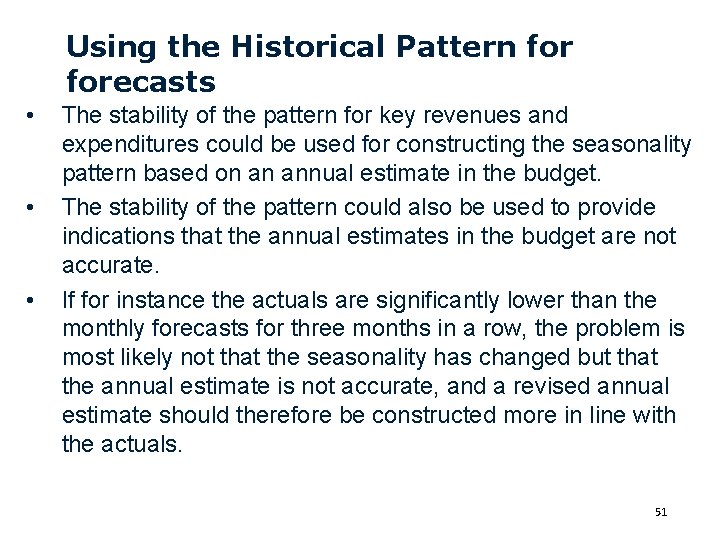 Using the Historical Pattern for forecasts

• The stability of the pattern for key revenues and expenditures could be used for constructing the seasonality pattern based on an annual estimate in the budget.

• The stability of the pattern could also be used to provide indications that the annual estimates in the budget are not accurate.

• If for instance the actuals are significantly lower than the monthly forecasts for three months in a row, the problem is most likely not that the seasonality has changed but that the annual estimate is not accurate, and a revised annual estimate should therefore be constructed more in line with the actuals.

51